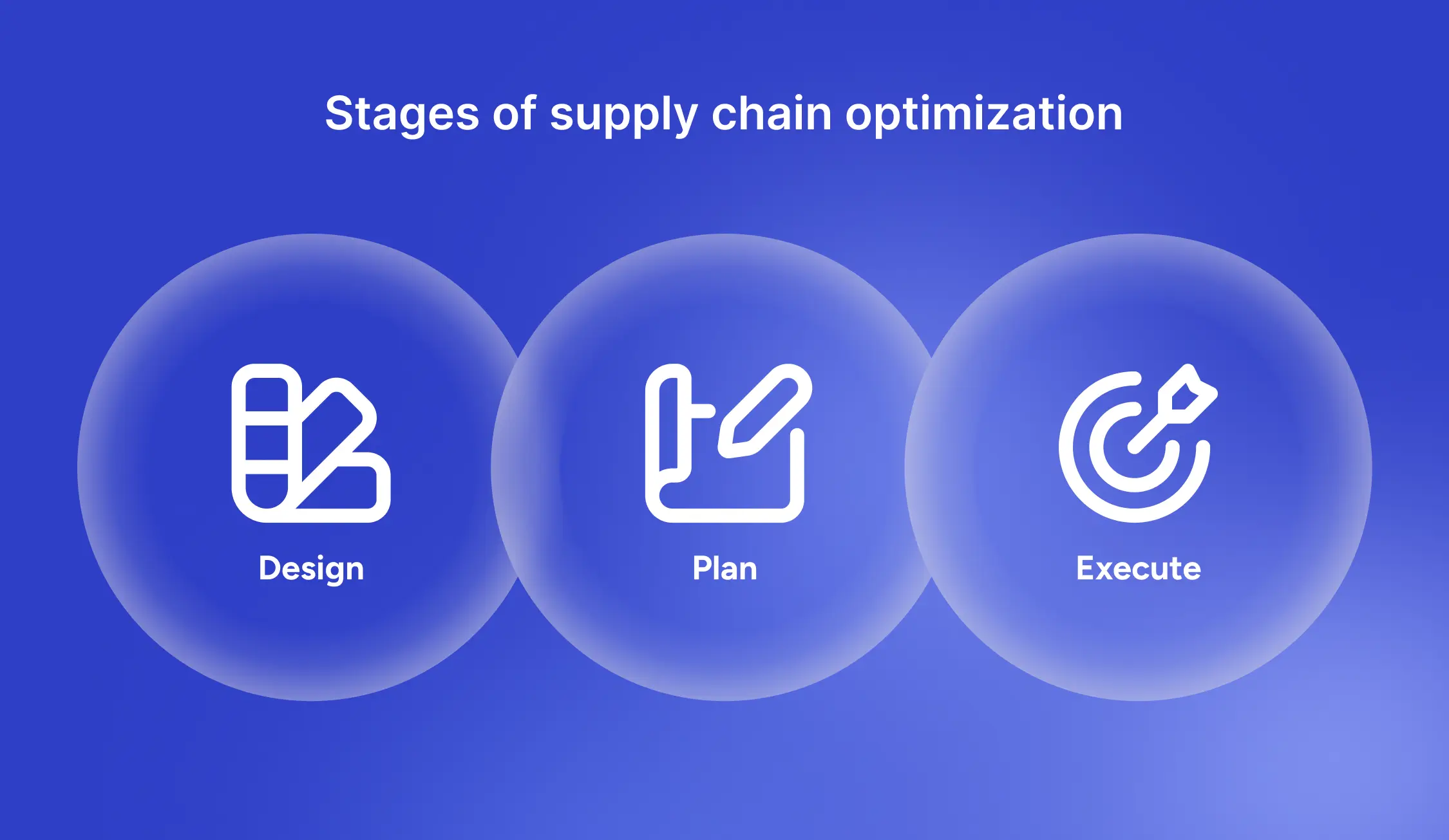 Stages of supply chain optimization

Design

Plan

Execute